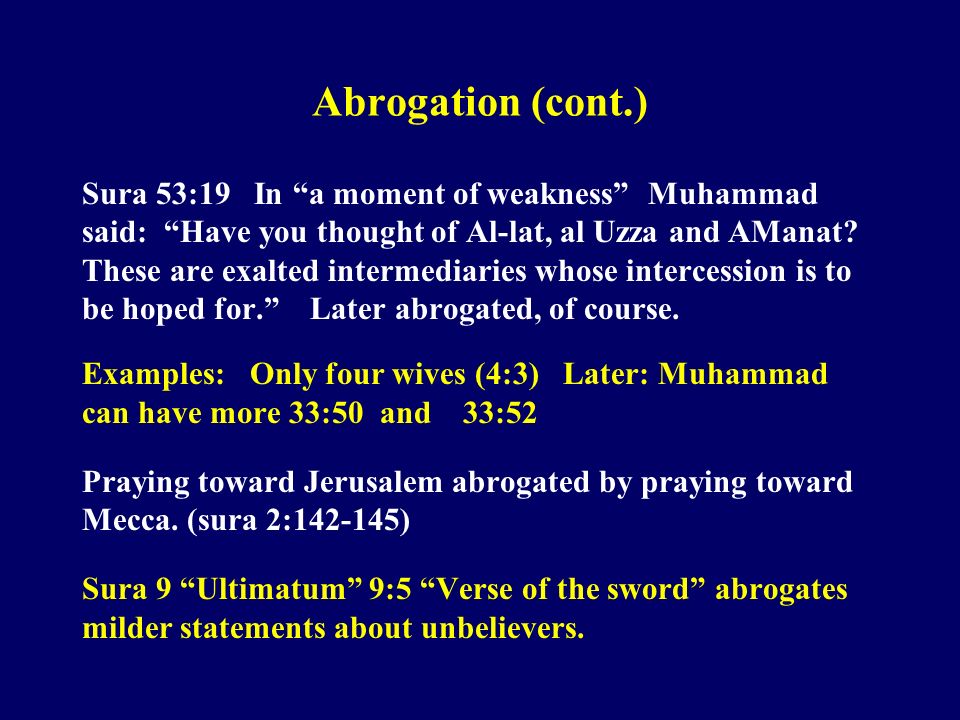 Abrogation (cont.)

Sura 53:19 In “a moment of weakness” Muhammad said: “Have you thought of Al-lat, al Uzza and AManat? These are exalted intermediaries whose intercession is to be hoped for.” Later abrogated, of course.

Examples: Only four wives (4:3) Later: Muhammad can have more 33:50 and 33:52

Praying toward Jerusalem abrogated by praying toward Mecca. (sura 2:142-145)

Sura 9 “Ultimatum” 9:5 “Verse of the sword” abrogates milder statements about unbelievers.